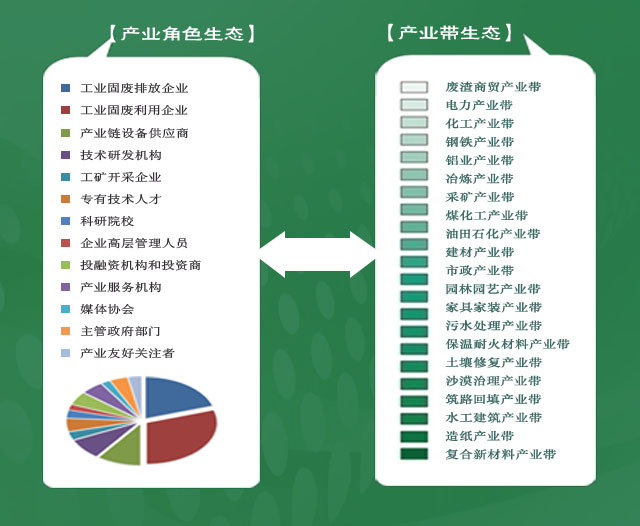 【产业角色生态】

工业固废排放企业
工业固废利用企业
产业链设备供应商
技术研发机构
工矿开采企业
专有技术人才
科研院校
企业高层管理人员
投融资机构和投资商
产业服务机构
媒体协会
主管政府部门
产业友好关注者

【产业带生态】

废渣商贸产业带
电力产业带
化工产业带
钢铁产业带
铝业产业带
冶炼产业带
采矿产业带
煤化工产业带
油田石化产业带
建材产业带
市政产业带
园林园艺产业带
家具家装产业带
污水处理产业带
保温耐火材料产业带
土壤修复产业带
沙漠治理产业带
筑路回填产业带
水工建筑产业带
造纸产业带
复合新材料产业带